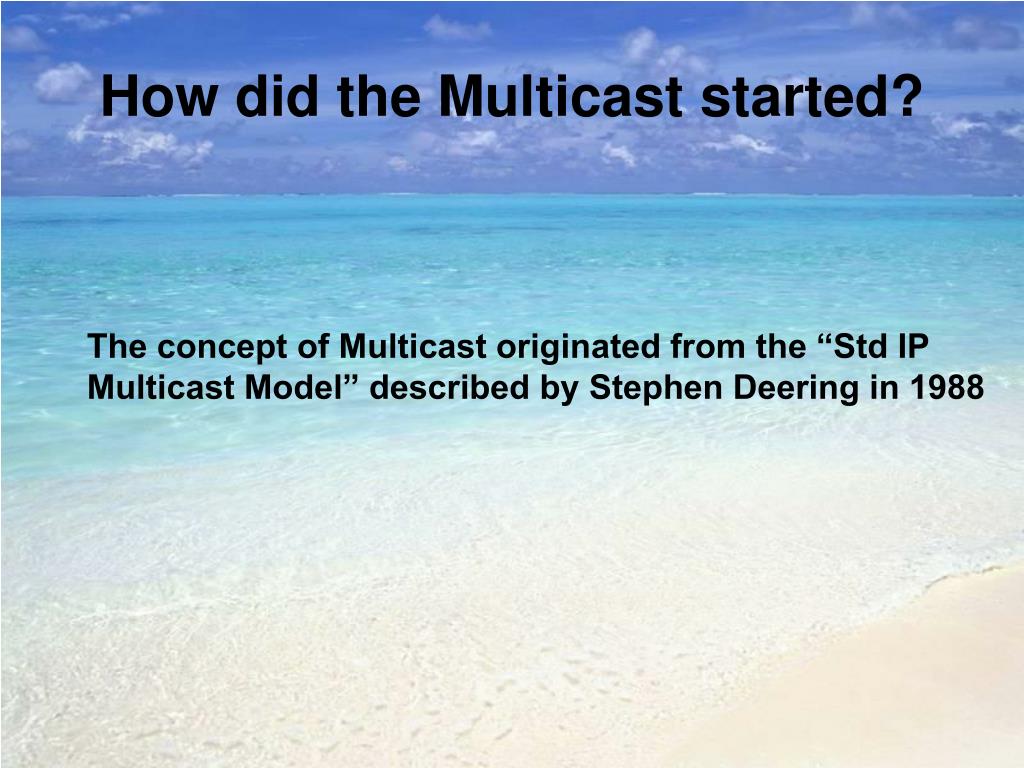 How did the Multicast started?

The concept of Multicast originated from the “Std IP Multicast Model” described by Stephen Deering in 1988